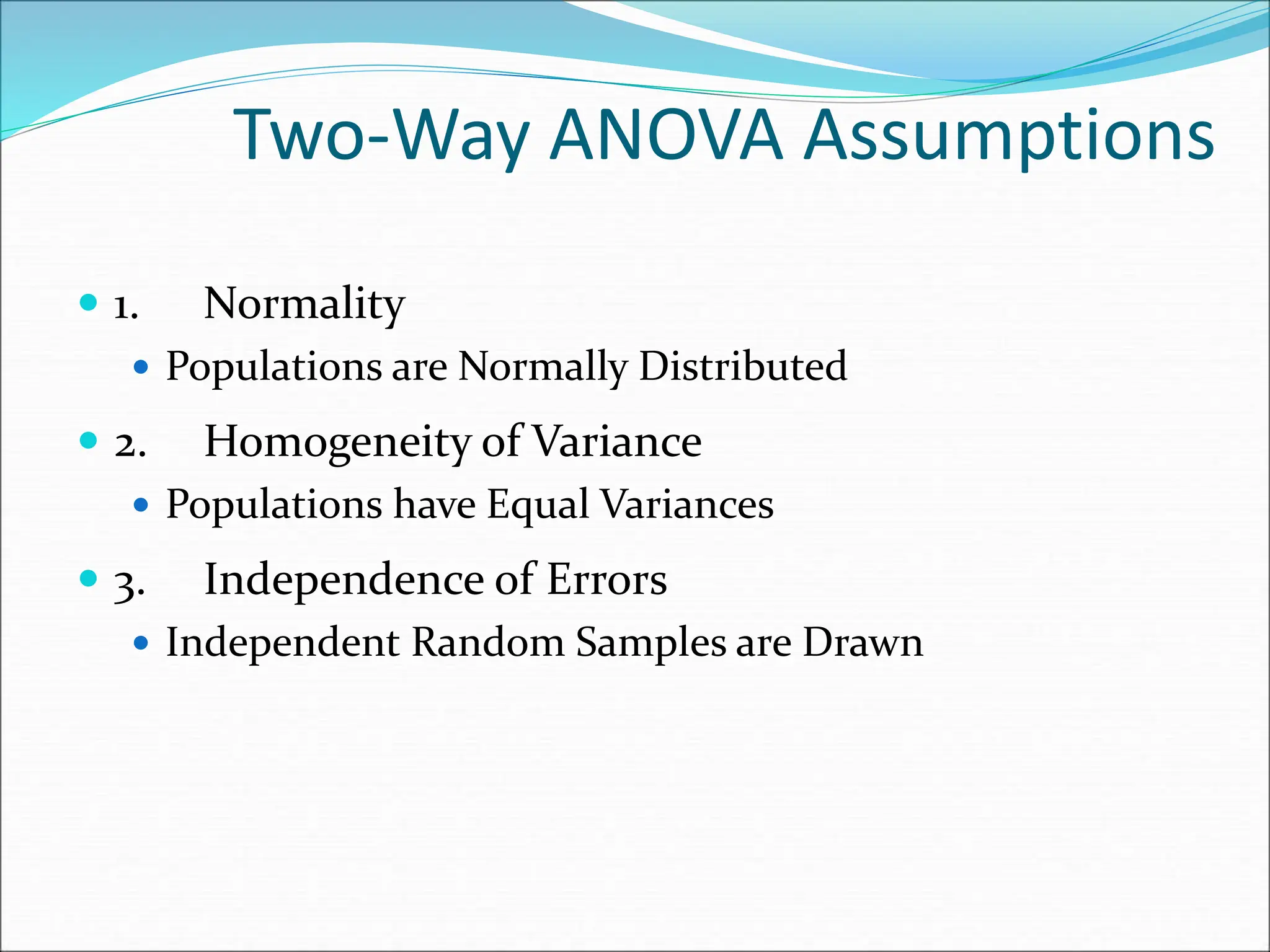 Two-Way ANOVA Assumptions

- 1. Normality
  - Populations are Normally Distributed
- 2. Homogeneity of Variance
  - Populations have Equal Variances
- 3. Independence of Errors
  - Independent Random Samples are Drawn